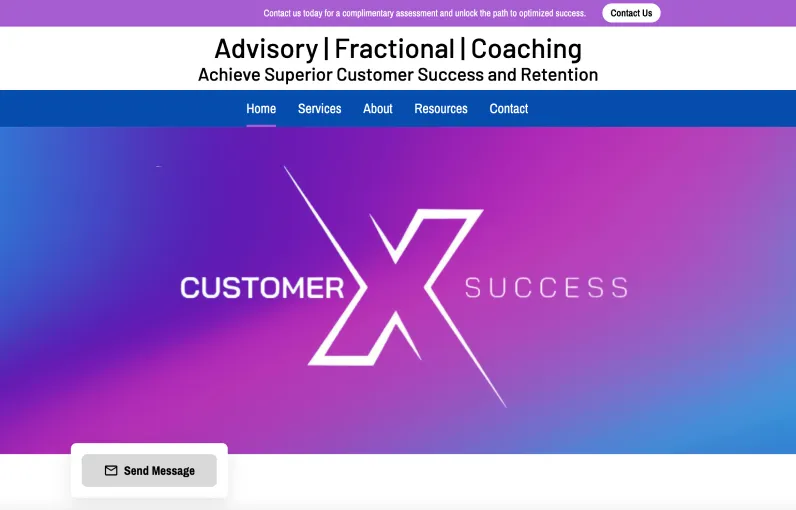 Contact us today for a complimentary assessment and unlock the path to optimized success.

Contact Us

Advisory | Fractional | Coaching

Achieve Superior Customer Success and Retention

Home Services About Resources Contact

CUSTOMER X SUCCESS

Send Message